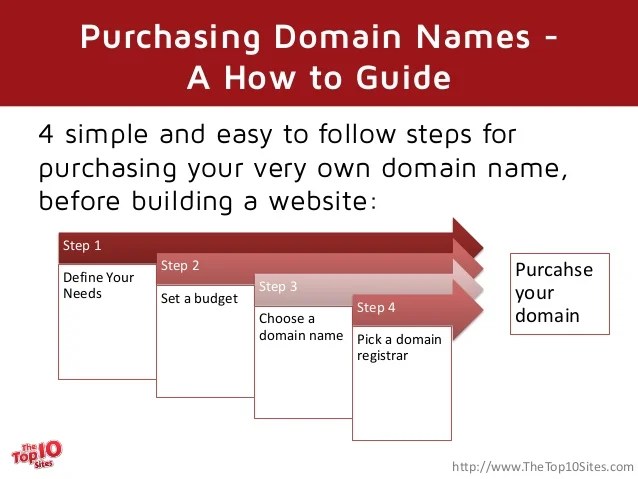 Purchasing Domain Names - A How to Guide

4 simple and easy to follow steps for purchasing your very own domain name, before building a website:

Step 1

Define Your Needs

Step 2

Set a budget

Step 3

Choose a domain name

Step 4

Pick a domain registrar

Purcahse your domain

The Top 10 Sites

http://www.TheTop10Sites.com